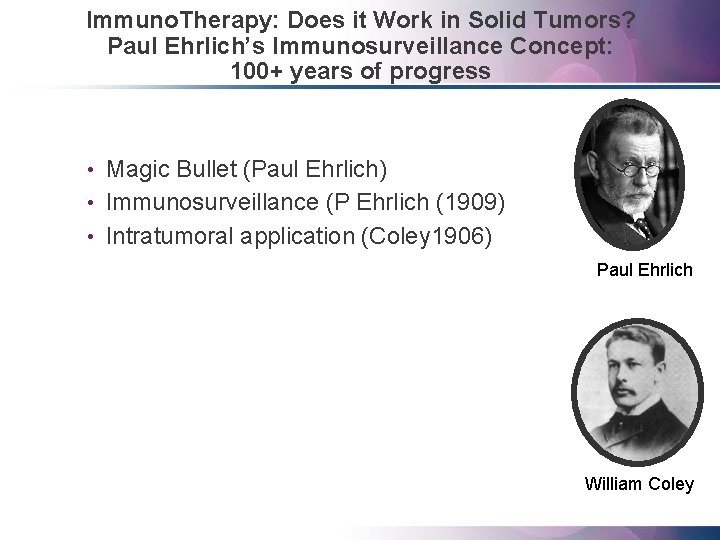 ImmunoTherapy: Does it Work in Solid Tumors?
Paul Ehrlich's Immunosurveillance Concept:
100+ years of progress

• Magic Bullet (Paul Ehrlich)
• Immunosurveillance (P Ehrlich (1909)
• Intratumoral application (Coley1906)

Paul Ehrlich

William Coley